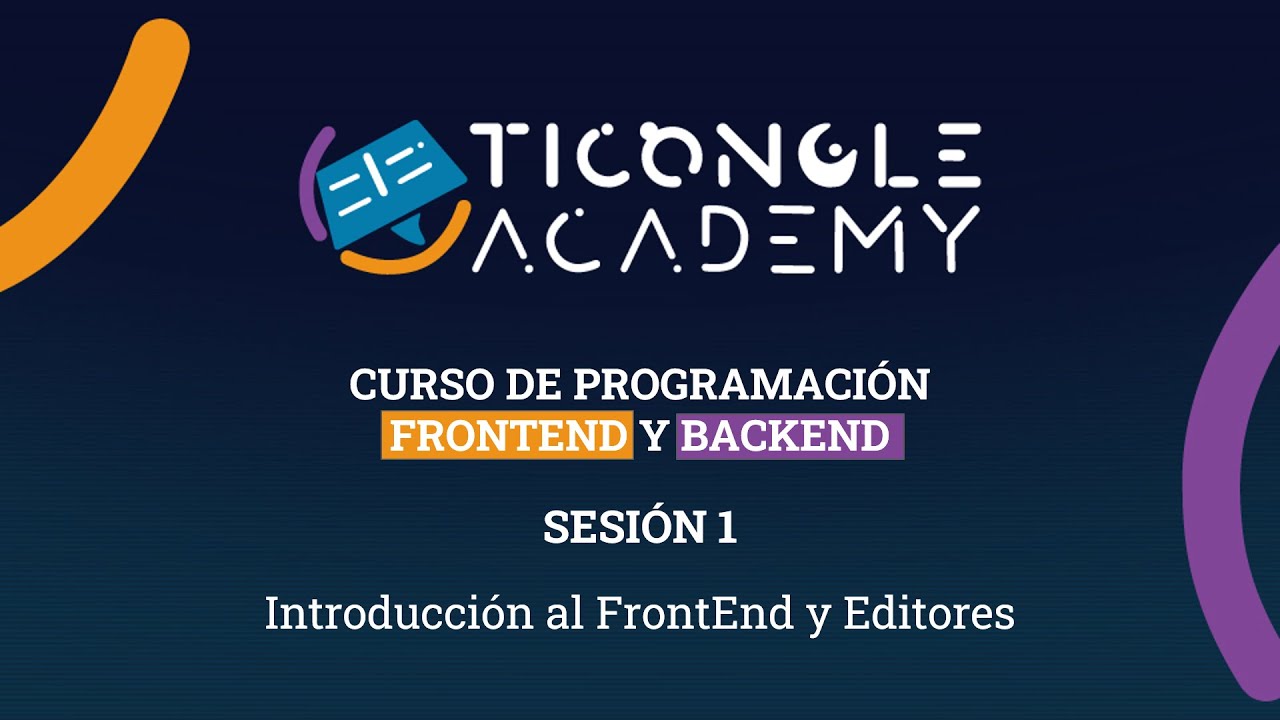 TICONGLE
ACADEMY

CURSO DE PROGRAMACIÓN
FRONTEND Y BACKEND

SESIÓN 1

Introducción al FrontEnd y Editores